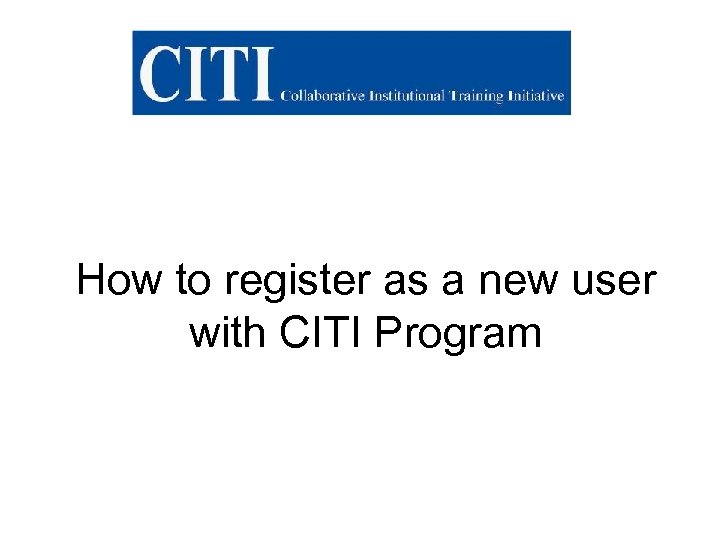 CITI Collaborative Institutional Training Initiative

How to register as a new user with CITI Program